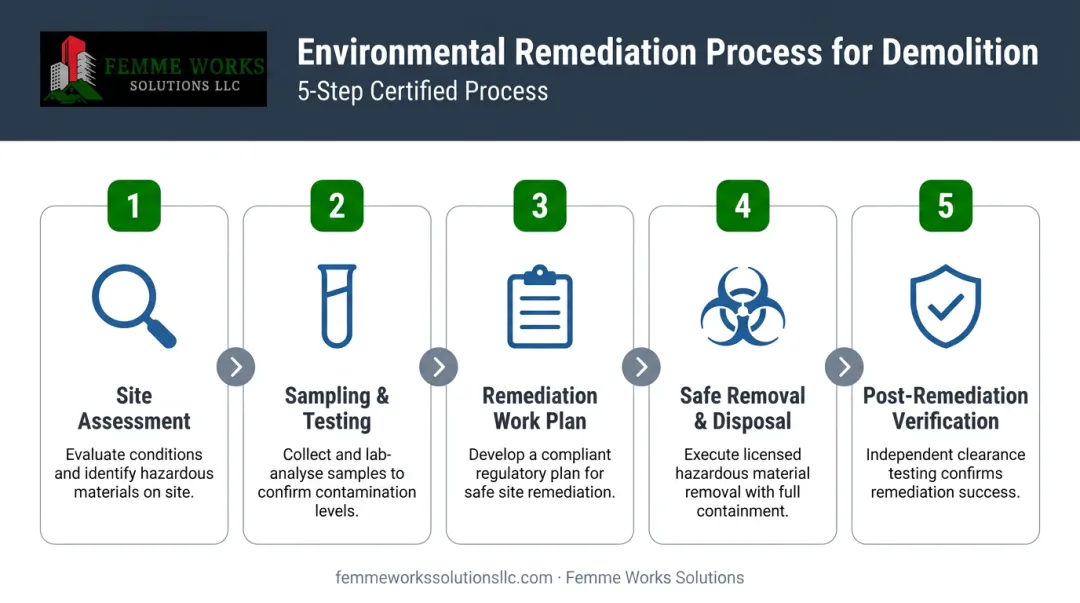 FEMME WORKS
SOLUTIONS LLC

Environmental Remediation Process for Demolition
5-Step Certified Process

1
Site Assessment
Evaluate conditions and identify hazardous materials on site.

2
Sampling & Testing
Collect and lab-analyse samples to confirm contamination levels.

3
Remediation Work Plan
Develop a compliant regulatory plan for safe site remediation.

4
Safe Removal & Disposal
Execute licensed hazardous material removal with full containment.

5
Post-Remediation Verification
Independent clearance testing confirms remediation success.

femmeworkssolutionsllc.com · Femme Works Solutions